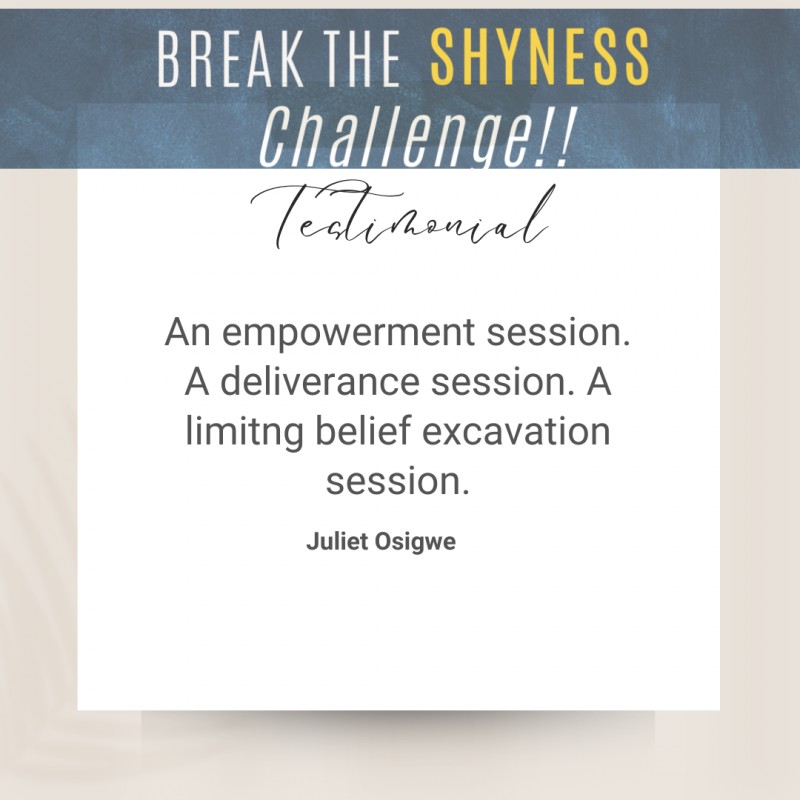 BREAK THE SHYNESS
Challenge!!

Testimonial

An empowerment session. A deliverance session. A limitng belief excavation session.

Juliet Osigwe